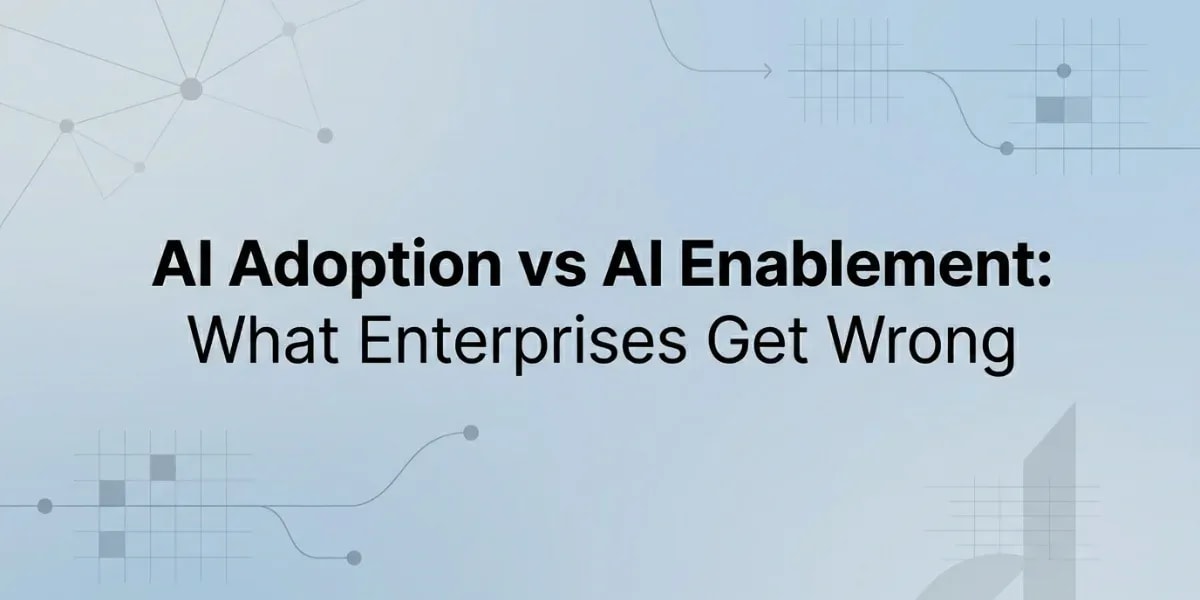 AI Adoption vs AI Enablement:
What Enterprises Get Wrong